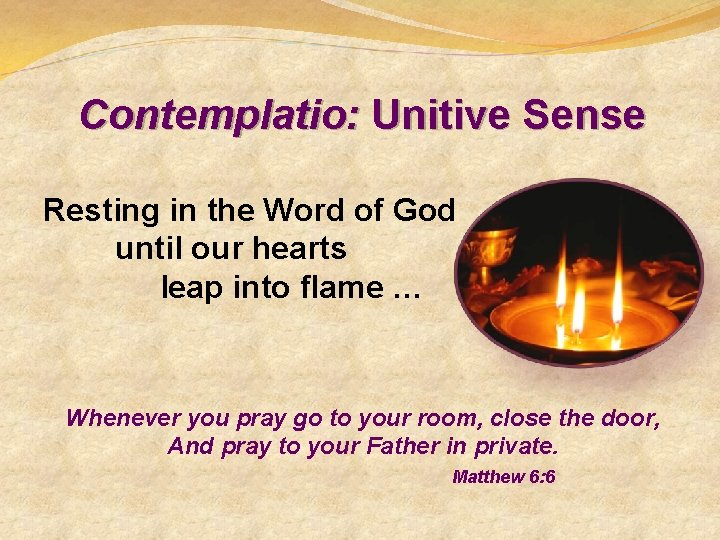 Contemplatio: Unitive Sense

Resting in the Word of God
until our hearts
leap into flame ...

Whenever you pray go to your room, close the door,
And pray to your Father in private.

Matthew 6:6